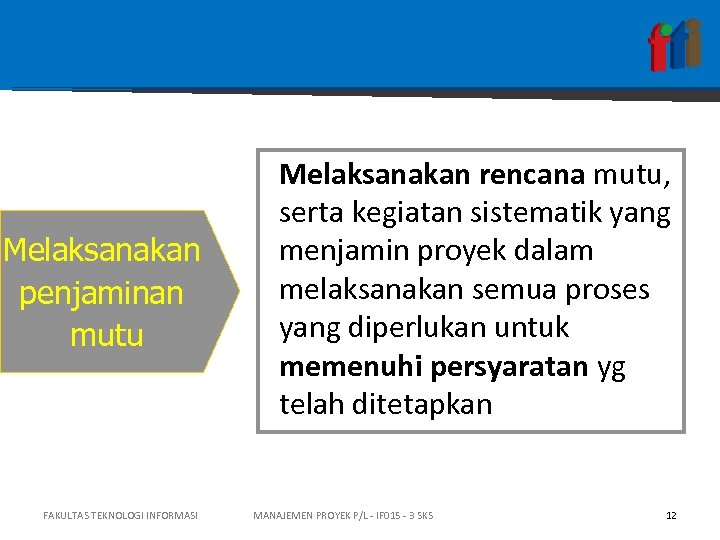 fti

Melaksanakan penjaminan mutu

Melaksanakan rencana mutu, serta kegiatan sistematik yang menjamin proyek dalam melaksanakan semua proses yang diperlukan untuk memenuhi persyaratan yg telah ditetapkan

FAKULTAS TEKNOLOGI INFORMASI

MANAJEMEN PROYEK P/L - IF015 - 3 SKS

12